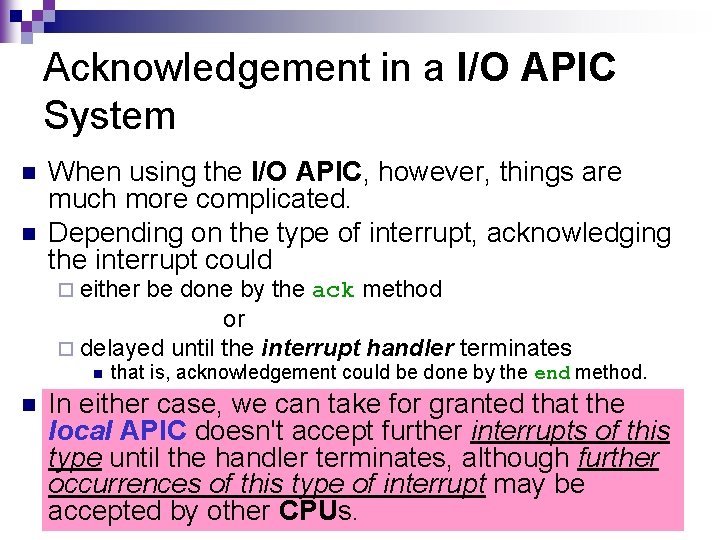 Acknowledgement in a I/O APIC System

When using the I/O APIC, however, things are much more complicated.

Depending on the type of interrupt, acknowledging the interrupt could

either be done by the ack method

or

delayed until the interrupt handler terminates

that is, acknowledgement could be done by the end method.

In either case, we can take for granted that the local APIC doesn't accept further interrupts of this type until the handler terminates, although further occurrences of this type of interrupt may be accepted by other CPUs.